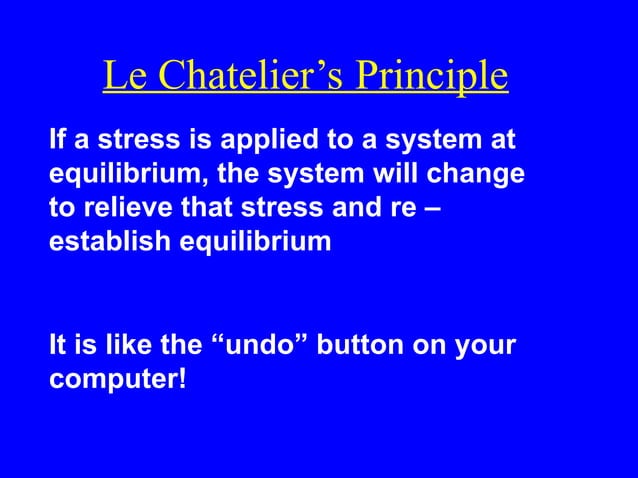 Le Chatelier’s Principle

If a stress is applied to a system at equilibrium, the system will change to relieve that stress and re – establish equilibrium

It is like the “undo” button on your computer!